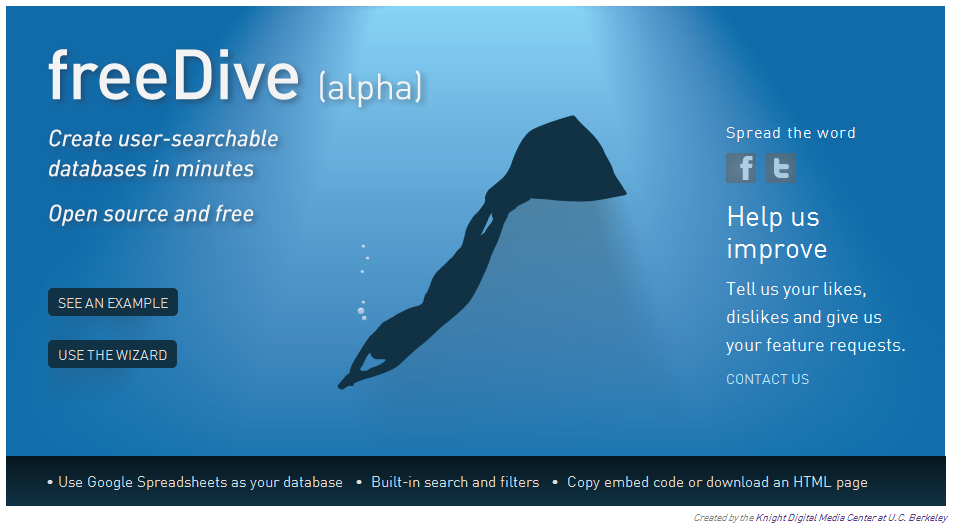 freeDive (alpha)

Create user-searchable databases in minutes

Open source and free

SEE AN EXAMPLE

USE THE WIZARD

Spread the word

f t

Help us improve

Tell us your likes, dislikes and give us your feature requests.

CONTACT US

• Use Google Spreadsheets as your database • Built-in search and filters • Copy embed code or download an HTML page

Created by the Knight Digital Media Center at U.C. Berkeley